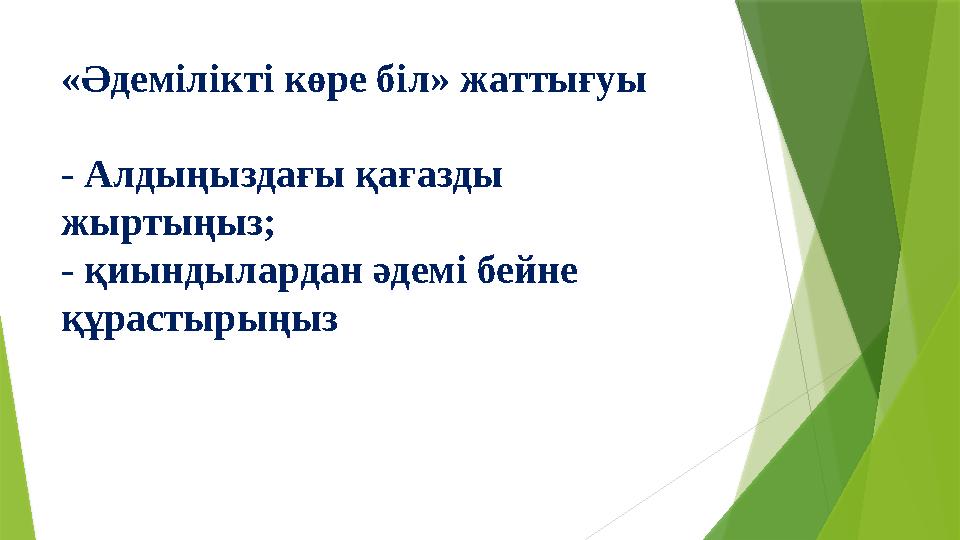 «Әдемілікті көре біл» жаттығуы

- Алдыңыздағы қағазды жыртыңыз;
- қиындылардан әдемі бейне құрастырыңыз